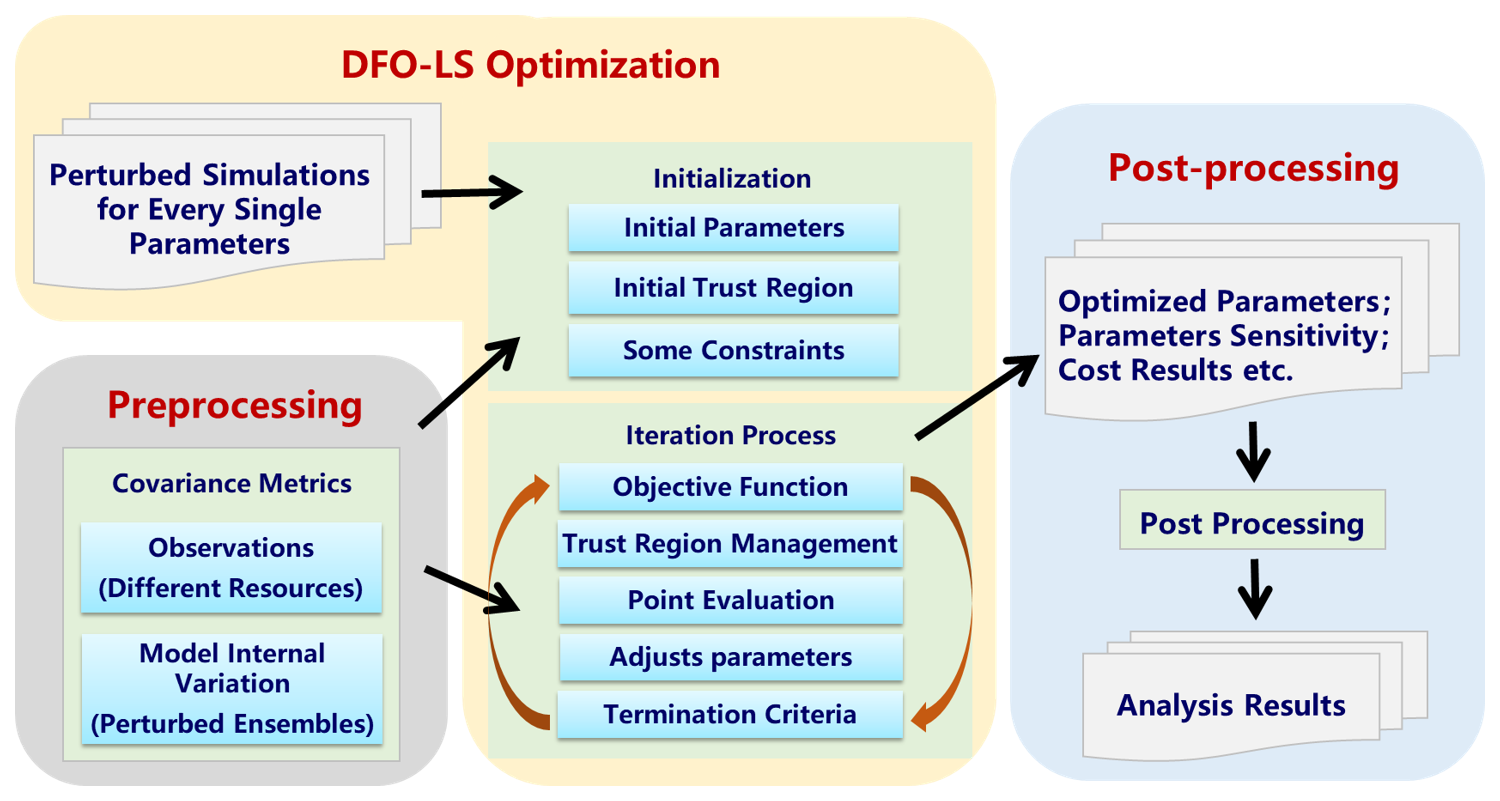 DFO-LS Optimization

Perturbed Simulations for Every Single Parameters

Initialization

Initial Parameters

Initial Trust Region

Some Constraints

Preprocessing

Covariance Metrics

Observations (Different Resources)

Model Internal Variation (Perturbed Ensembles)

Iteration Process

Objective Function

Trust Region Management

Point Evaluation

Adjusts parameters

Termination Criteria

Post-processing

Optimized Parameters; Parameters Sensitivity; Cost Results etc.

Post Processing

Analysis Results